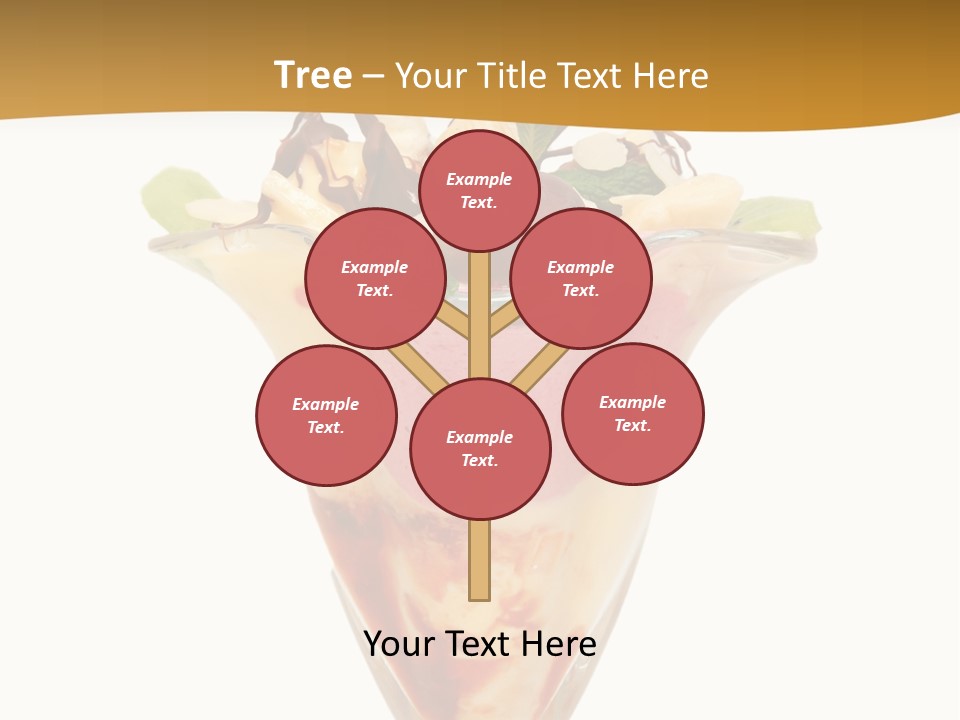 Tree – Your Title Text Here

Example Text.

Example Text.

Example Text.

Example Text.

Example Text.

Example Text.

Your Text Here